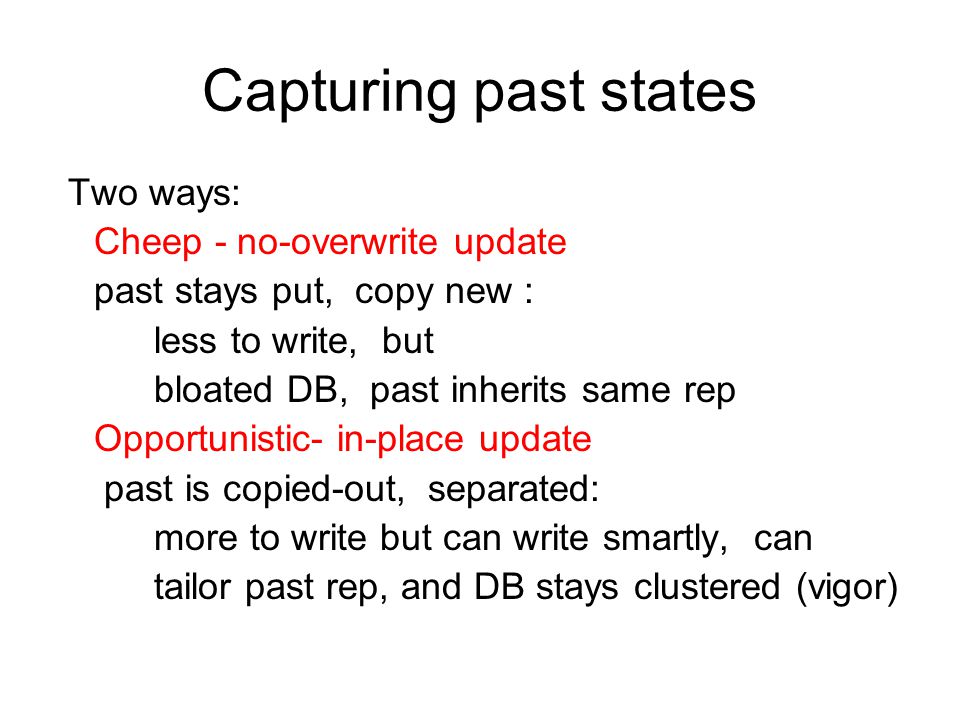 Capturing past states

Two ways:
Cheep - no-overwrite update
past stays put, copy new :
less to write, but
bloated DB, past inherits same rep
Opportunistic- in-place update
past is copied-out, separated:
more to write but can write smartly, can
tailor past rep, and DB stays clustered (vigor)